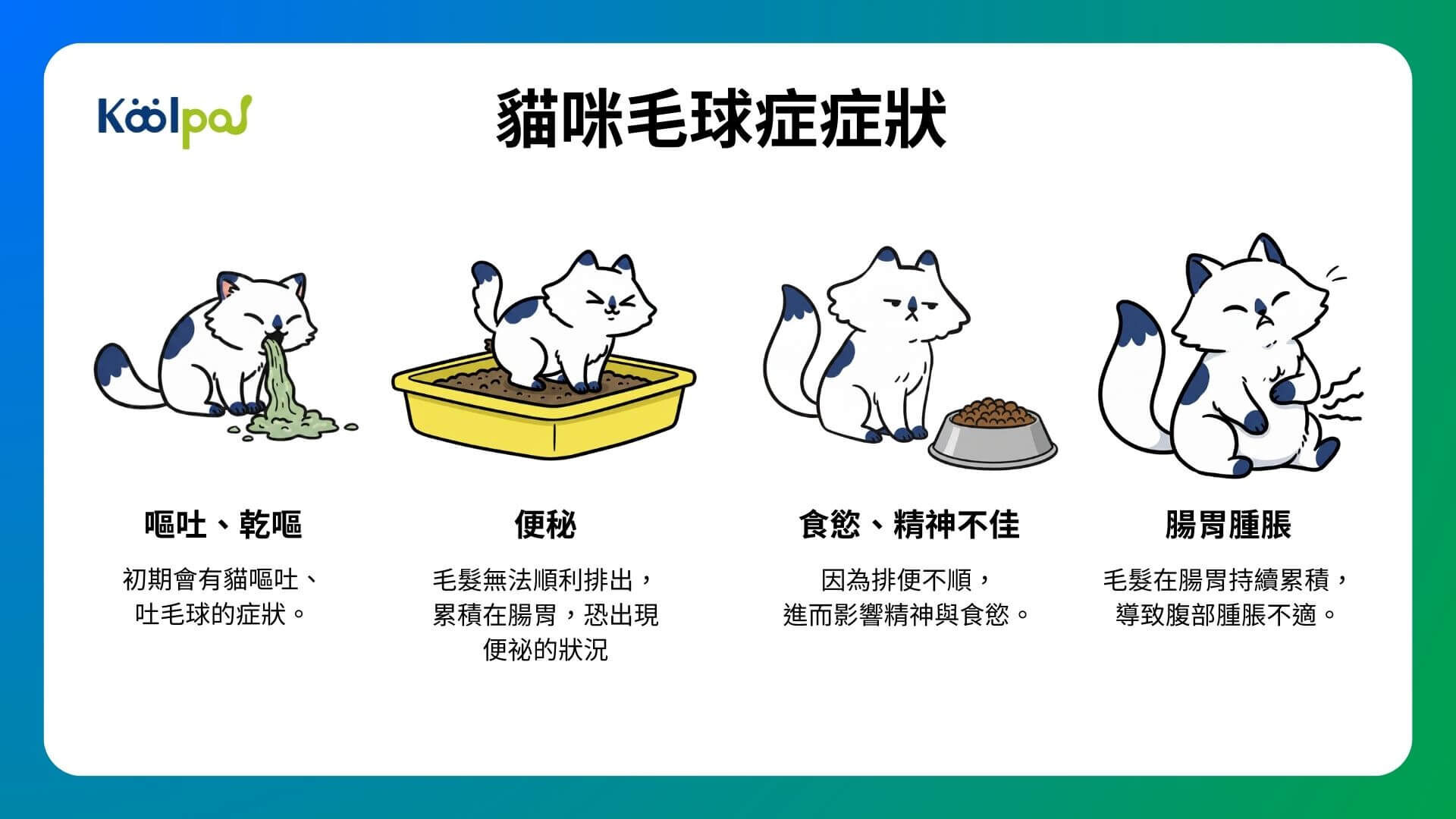 Koolpal

貓咪毛球症症狀

嘔吐、乾嘔

初期會有貓嘔吐、吐毛球的症狀。

便秘

毛髮無法順利排出，累積在腸胃，恐出現便祕的狀況

食慾、精神不佳

因為排便不順，進而影響精神與食慾。

腸胃腫脹

毛髮在腸胃持續累積，導致腹部腫脹不適。